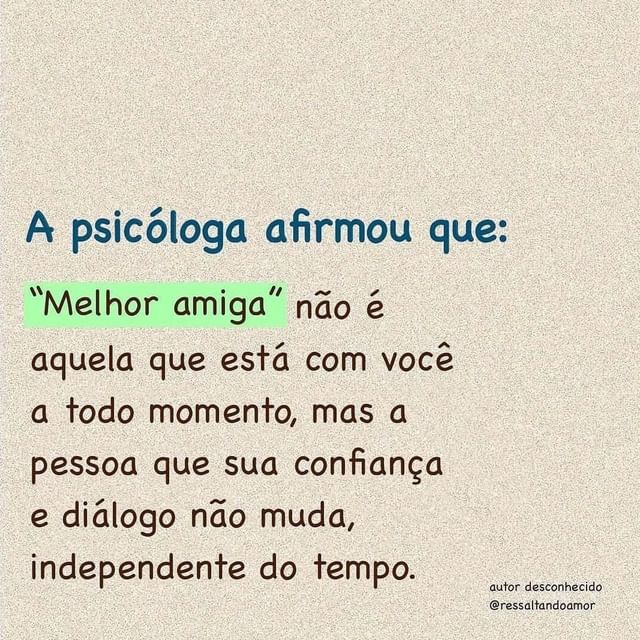 A psicóloga afirmou que:

“Melhor amiga” não é aquela que está com você a todo momento, mas a pessoa que sua confiança e diálogo não muda, independente do tempo.

autor desconhecido
@ressaltandoamor